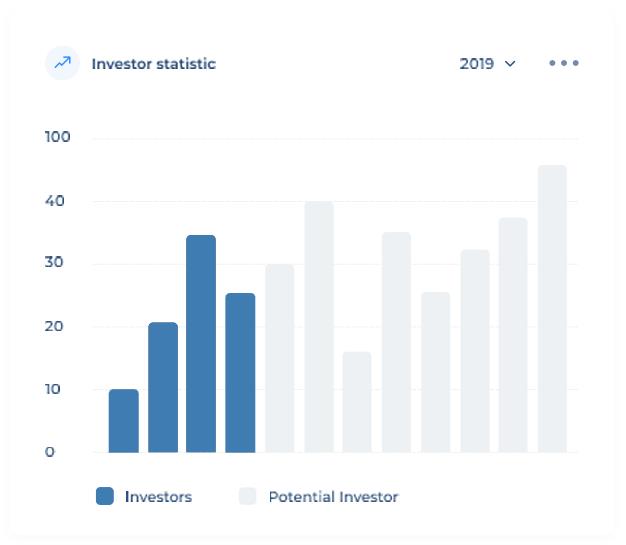 Investor statistic
2019

100
40
30
20
10
0

Investors
Potential Investor